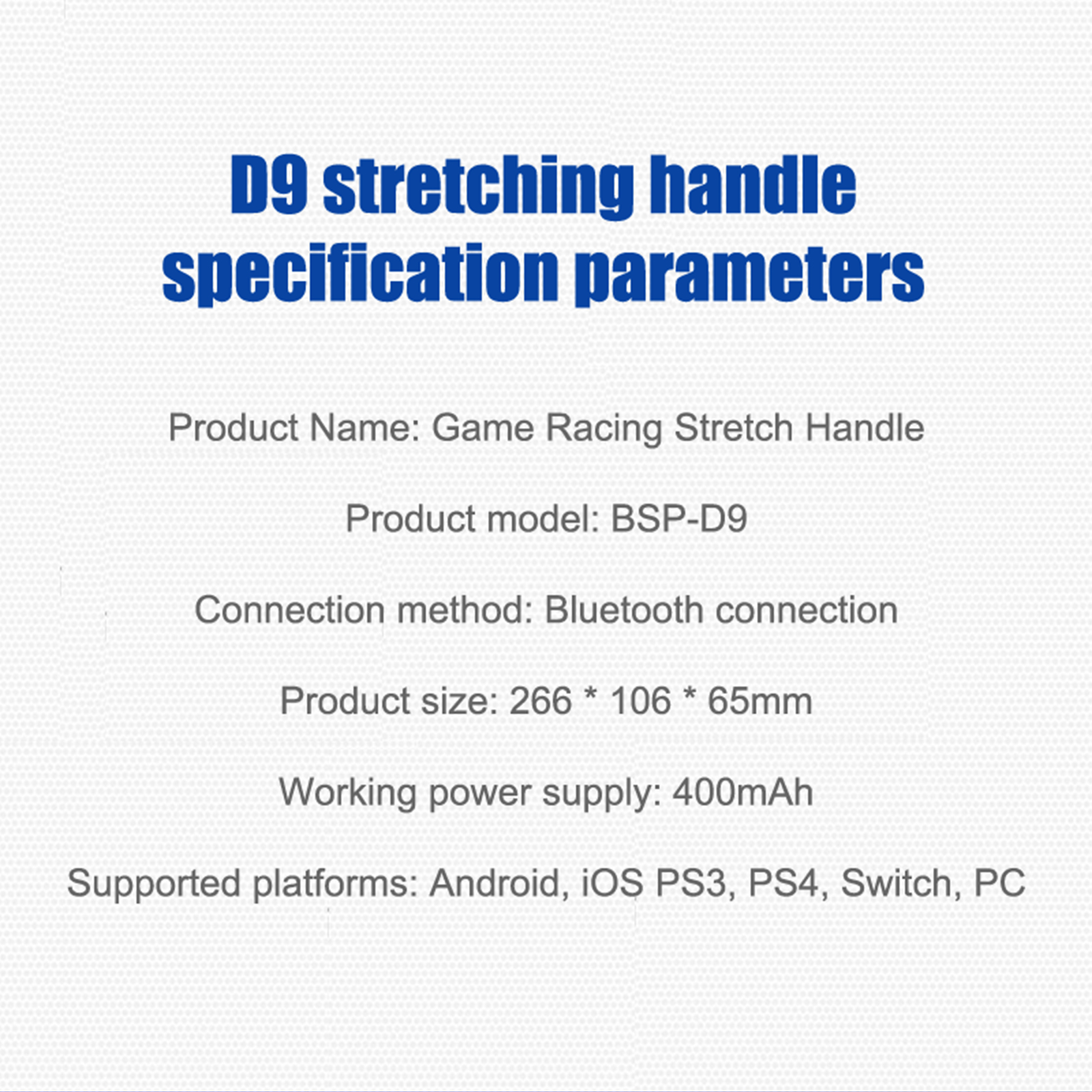 D9 stretching handle specification parameters

Product Name: Game Racing Stretch Handle

Product model: BSP-D9

Connection method: Bluetooth connection

Product size: 266 * 106 * 65mm

Working power supply: 400mAh

Supported platforms: Android, iOS PS3, PS4, Switch, PC